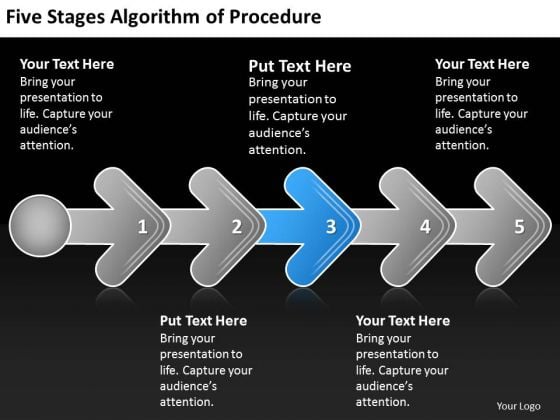 Five Stages Algorithm of Procedure

Your Text Here
Bring your presentation to life. Capture your audience's attention.

Put Text Here
Bring your presentation to life. Capture your audience's attention.

Your Text Here
Bring your presentation to life. Capture your audience's attention.

1

2

3

4

5

Put Text Here
Bring your presentation to life. Capture your audience's attention.

Your Text Here
Bring your presentation to life. Capture your audience's attention.

Your Logo